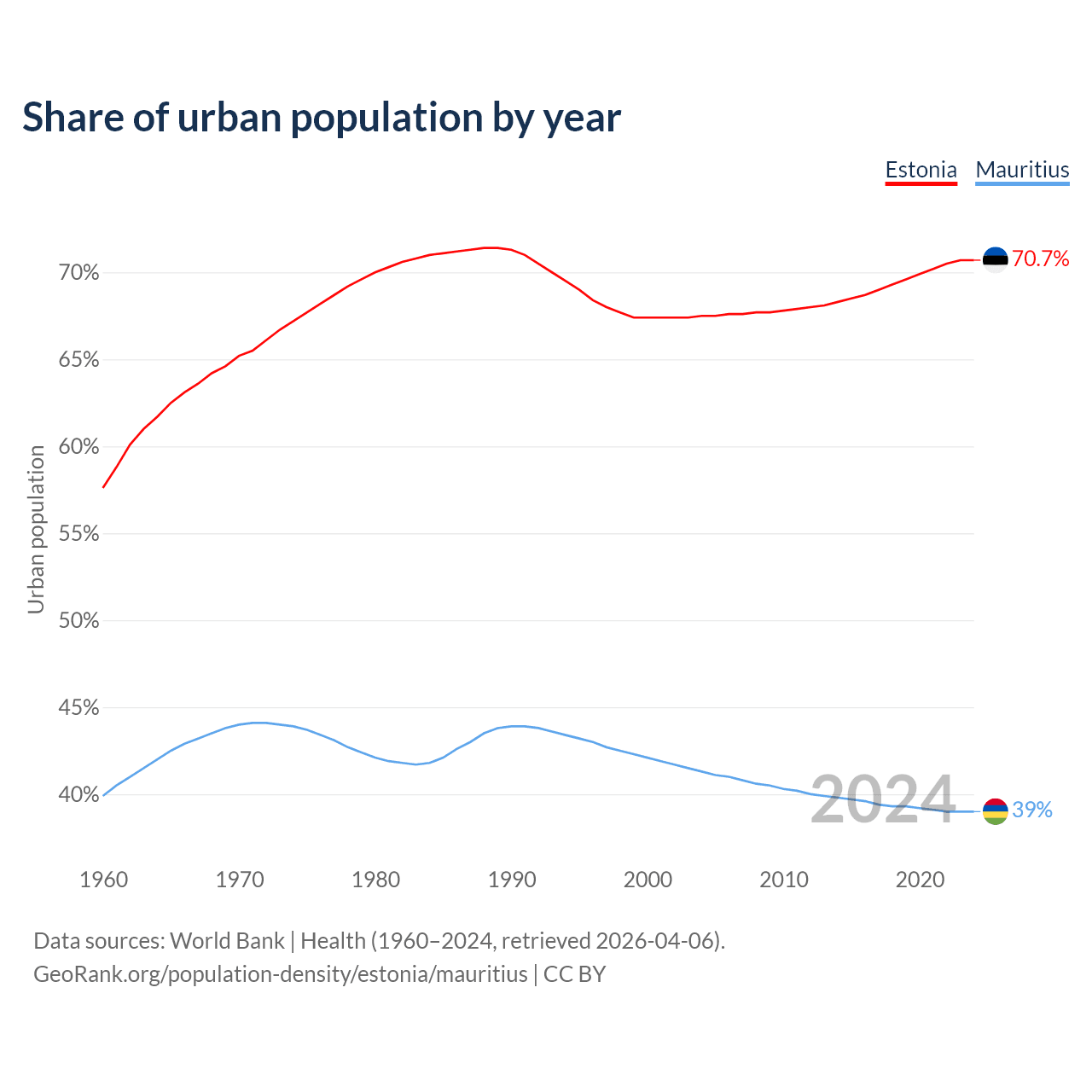 Share of urban population by year

Estonia Mauritius

Urban population

70%
65%
60%
55%
50%
45%
40%

70.7%
39%

2024

1960 1970 1980 1990 2000 2010 2020

Data sources: World Bank | Health (1960–2024, retrieved 2026-04-06).
GeoRank.org/population-density/estonia/mauritius | CC BY